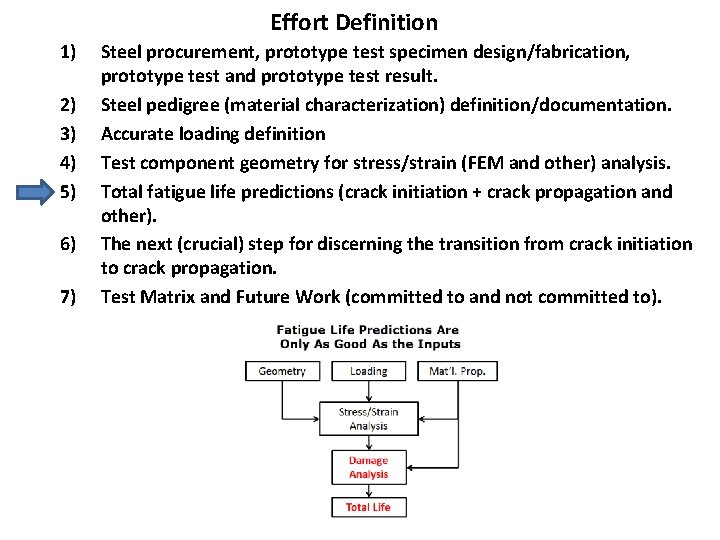 Effort Definition

1) Steel procurement, prototype test specimen design/fabrication, prototype test and prototype test result.

2) Steel pedigree (material characterization) definition/documentation.

3) Accurate loading definition

4) Test component geometry for stress/strain (FEM and other) analysis.

5) Total fatigue life predictions (crack initiation + crack propagation and other).

6) The next (crucial) step for discerning the transition from crack initiation to crack propagation.

7) Test Matrix and Future Work (committed to and not committed to).

Fatigue Life Predictions Are Only As Good As the Inputs

Geometry

Loading

Mat'l. Prop.

Stress/Strain Analysis

Damage Analysis

Total Life